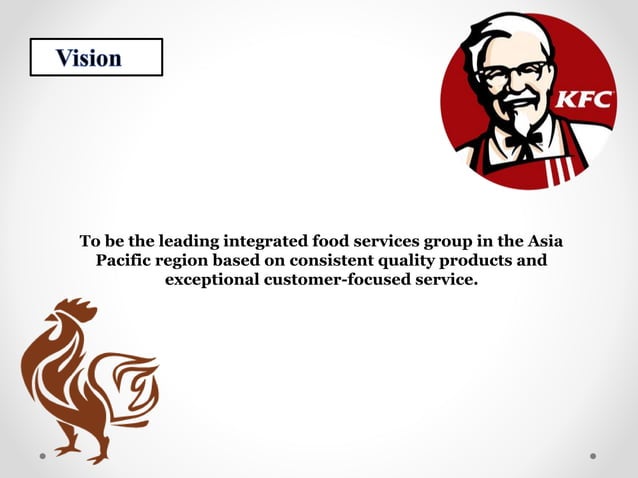 Vision

KFC

To be the leading integrated food services group in the Asia Pacific region based on consistent quality products and exceptional customer-focused service.